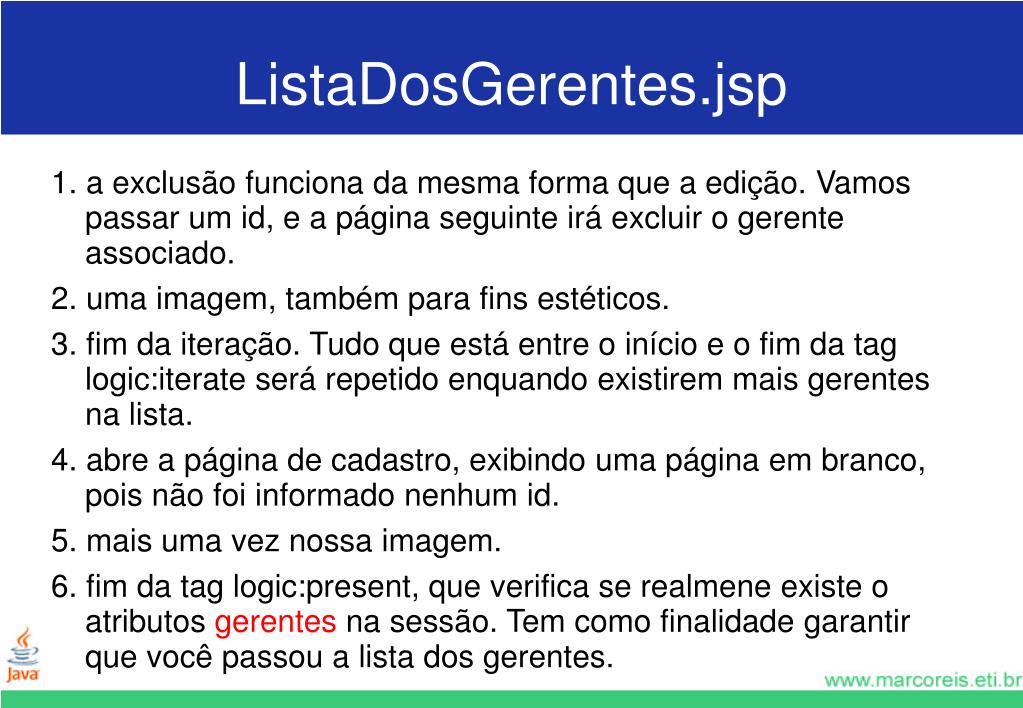 ListaDosGerentes.jsp

1. a exclusão funciona da mesma forma que a edição. Vamos passar um id, e a página seguinte irá excluir o gerente associado.

2. uma imagem, também para fins estéticos.

3. fim da iteração. Tudo que está entre o início e o fim da tag logic:iterate será repetido enquando existirem mais gerentes na lista.

4. abre a página de cadastro, exibindo uma página em branco, pois não foi informado nenhum id.

5. mais uma vez nossa imagem.

6. fim da tag logic:present, que verifica se realmene existe o atributos gerentes na sessão. Tem como finalidade garantir que você passou a lista dos gerentes.

Java

www.marcoreis.eti.br